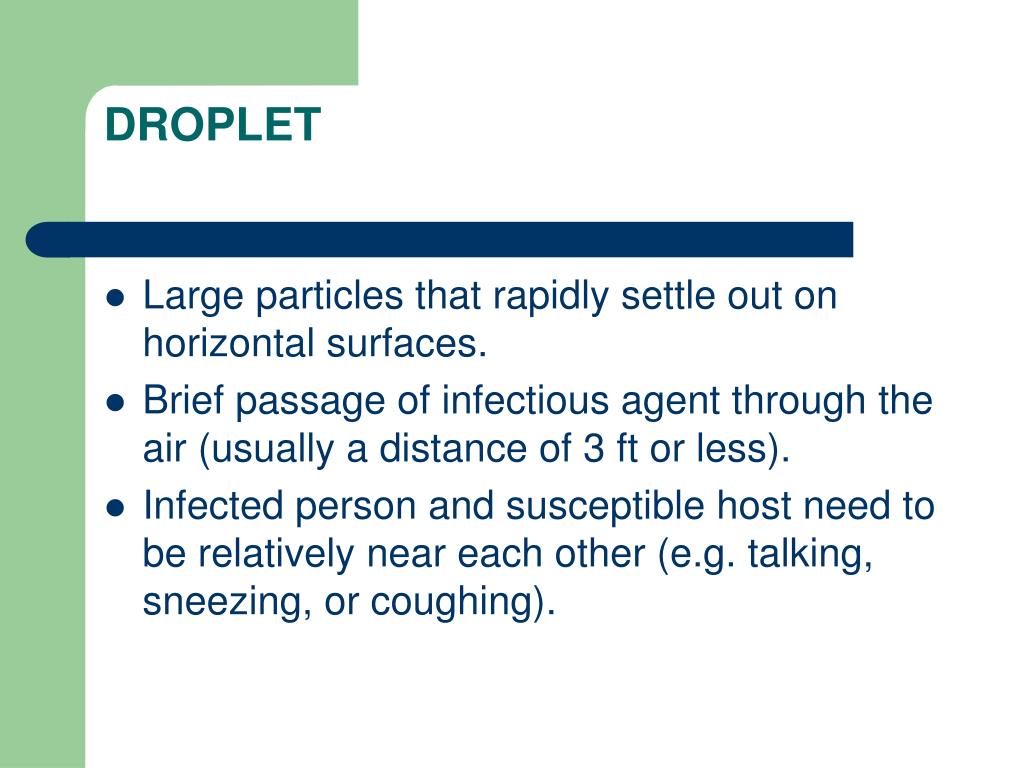 DROPLET

- Large particles that rapidly settle out on horizontal surfaces.
- Brief passage of infectious agent through the air (usually a distance of 3 ft or less).
- Infected person and susceptible host need to be relatively near each other (e.g. talking, sneezing, or coughing).